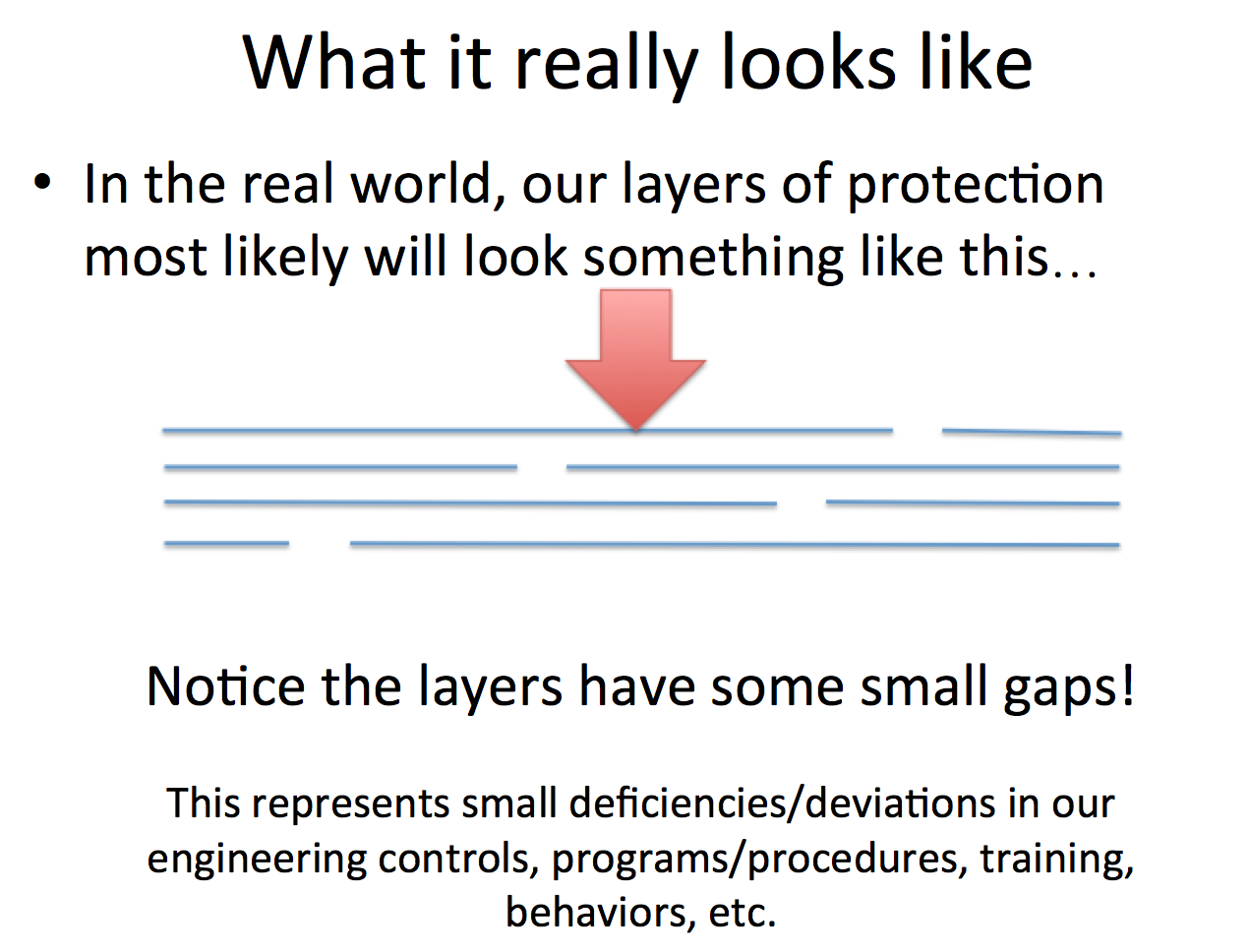 What it really looks like

• In the real world, our layers of protection most likely will look something like this…

Notice the layers have some small gaps!

This represents small deficiencies/deviations in our engineering controls, programs/procedures, training, behaviors, etc.